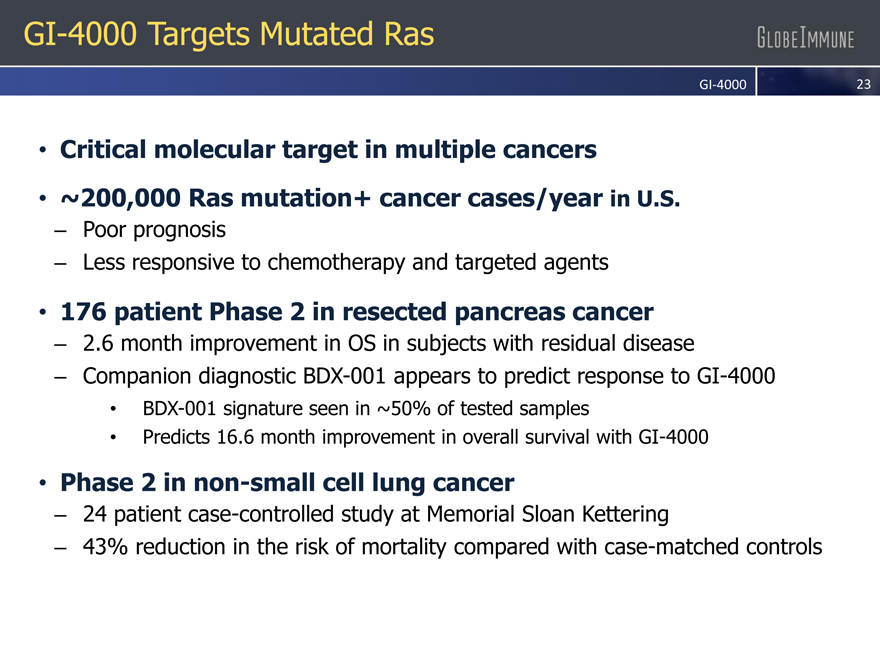 GI-4000 Targets Mutated Ras

GLOBEIMMUNE

GI-4000

23

• Critical molecular target in multiple cancers

• ~200,000 Ras mutation+ cancer cases/year in U.S.
– Poor prognosis
– Less responsive to chemotherapy and targeted agents

• 176 patient Phase 2 in resected pancreas cancer
– 2.6 month improvement in OS in subjects with residual disease
– Companion diagnostic BDX-001 appears to predict response to GI-4000
• BDX-001 signature seen in ~50% of tested samples
• Predicts 16.6 month improvement in overall survival with GI-4000

• Phase 2 in non-small cell lung cancer
– 24 patient case-controlled study at Memorial Sloan Kettering
– 43% reduction in the risk of mortality compared with case-matched controls